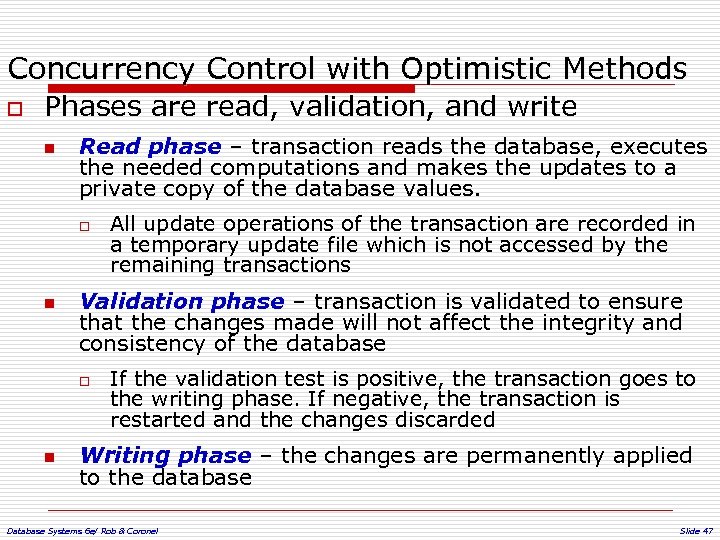 Concurrency Control with Optimistic Methods

Phases are read, validation, and write

Read phase – transaction reads the database, executes the needed computations and makes the updates to a private copy of the database values.

All update operations of the transaction are recorded in a temporary update file which is not accessed by the remaining transactions

Validation phase – transaction is validated to ensure that the changes made will not affect the integrity and consistency of the database

If the validation test is positive, the transaction goes to the writing phase. If negative, the transaction is restarted and the changes discarded

Writing phase – the changes are permanently applied to the database

Database Systems 6e/ Rob & Coronel

Slide 47